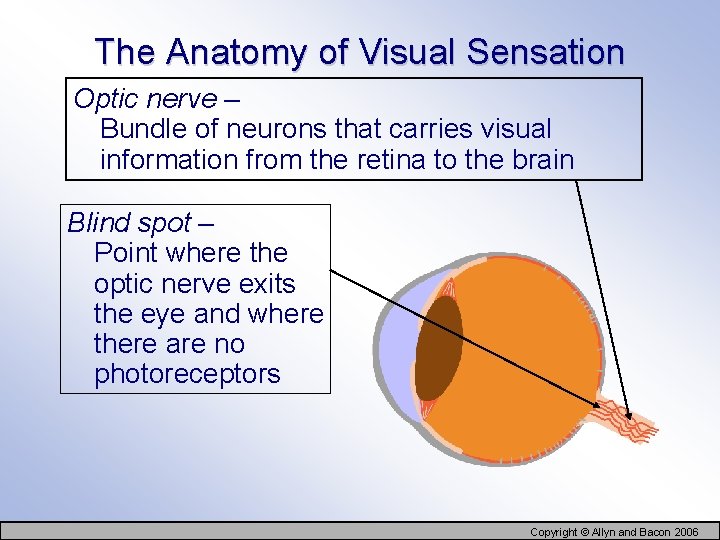 The Anatomy of Visual Sensation

Optic nerve –
Bundle of neurons that carries visual information from the retina to the brain

Blind spot –
Point where the optic nerve exits the eye and where there are no photoreceptors

Copyright © Allyn and Bacon 2006